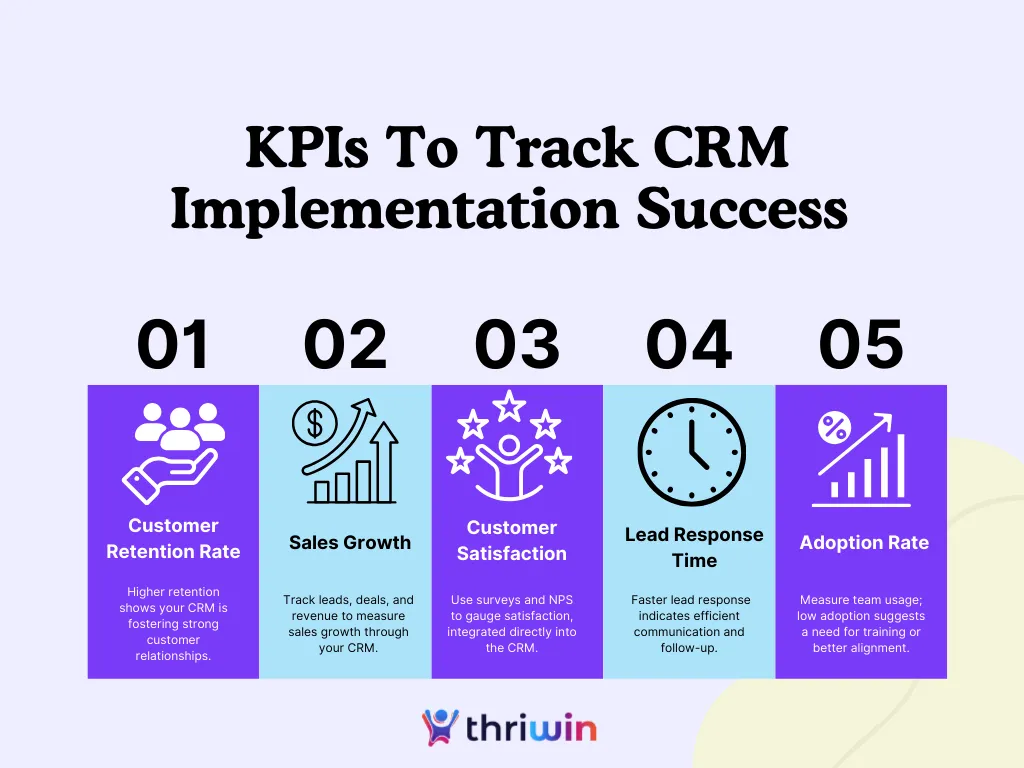 KPIs To Track CRM Implementation Success

01

Customer Retention Rate

Higher retention shows your CRM is fostering strong customer relationships.

02

Sales Growth

Track leads, deals, and revenue to measure sales growth through your CRM.

03

Customer Satisfaction

Use surveys and NPS to gauge satisfaction, integrated directly into the CRM.

04

Lead Response Time

Faster lead response indicates efficient communication and follow-up.

05

Adoption Rate

Measure team usage; low adoption suggests a need for training or better alignment.

thriwin